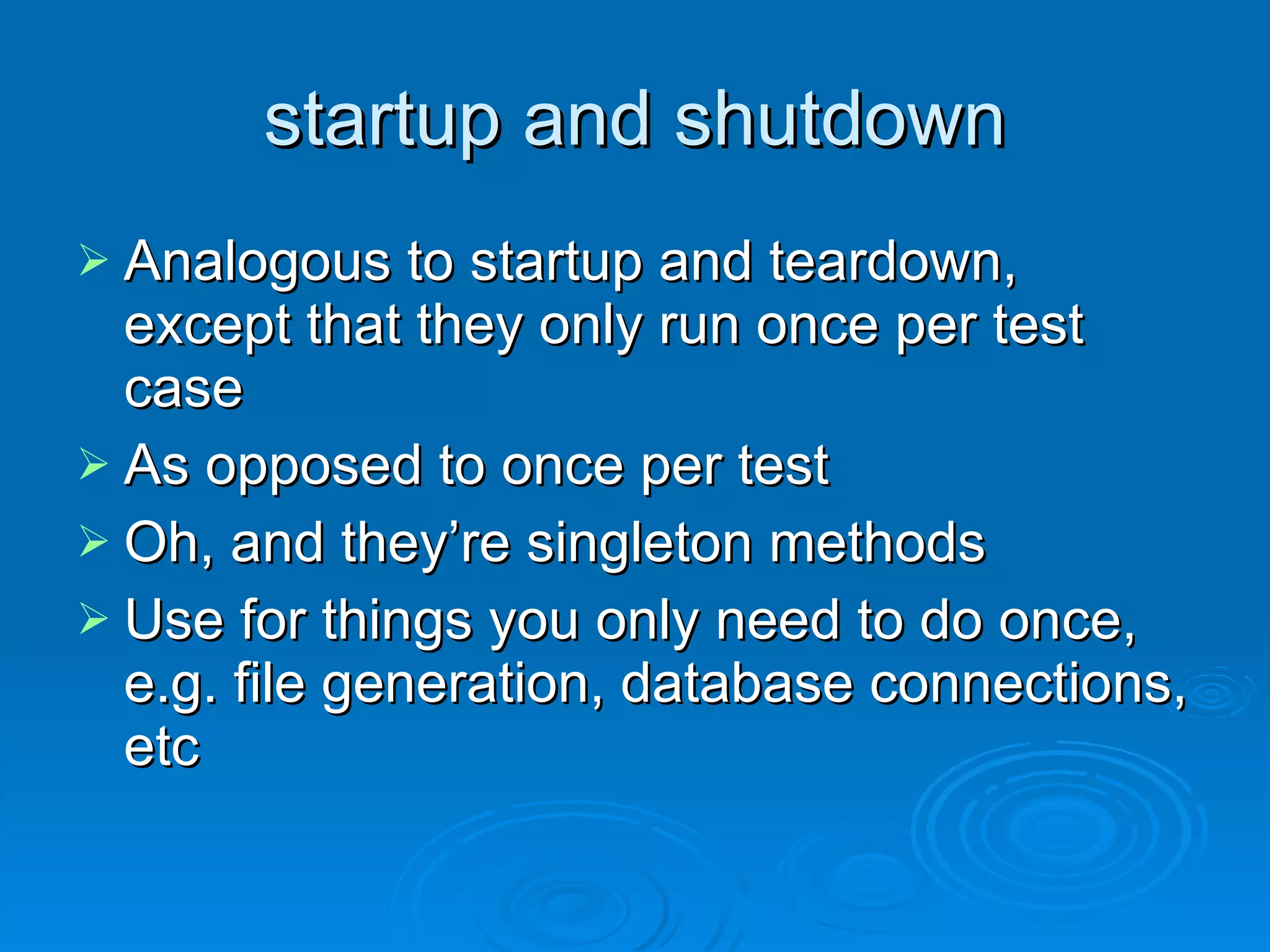 startup and shutdown

➢ Analogous to startup and teardown, except that they only run once per test case

➢ As opposed to once per test

➢ Oh, and they’re singleton methods

➢ Use for things you only need to do once, e.g. file generation, database connections, etc